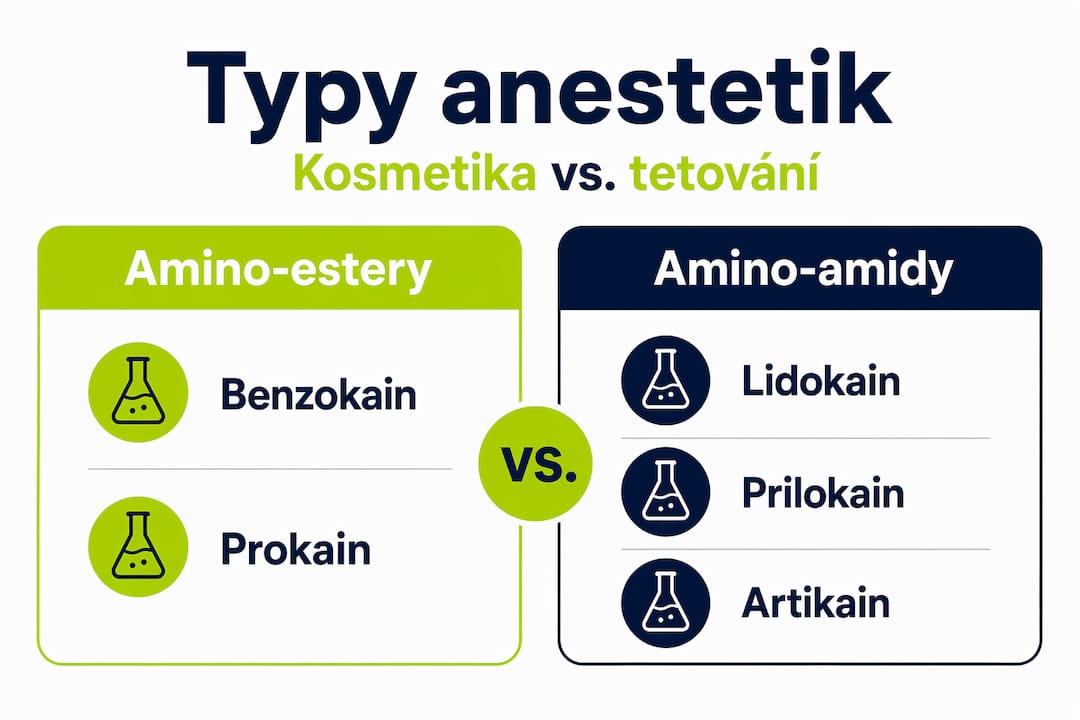 Typy anestetik

Kosmetika vs. tetování

Amino-estery

Benzokain

Prokain

VS.

Amino-amidy

Lidokain

Prilokain

Artikain